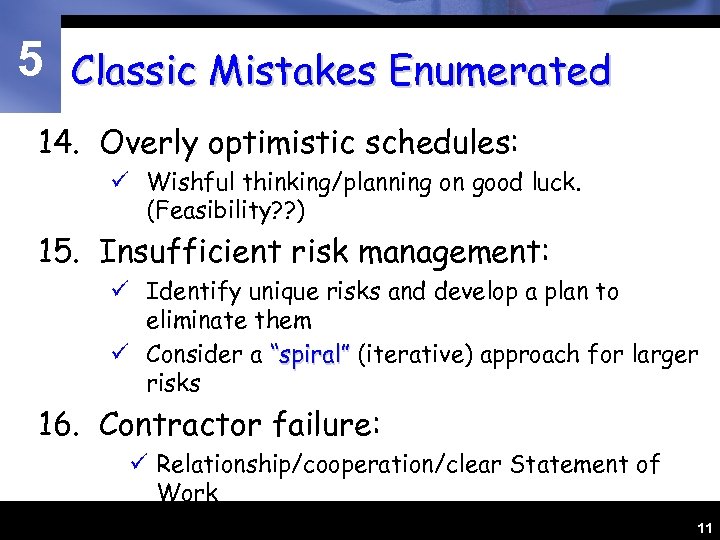 5

Classic Mistakes Enumerated

14. Overly optimistic schedules:

✓ Wishful thinking/planning on good luck. (Feasibility??)

15. Insufficient risk management:

✓ Identify unique risks and develop a plan to eliminate them

✓ Consider a "spiral" (iterative) approach for larger risks

16. Contractor failure:

✓ Relationship/cooperation/clear Statement of Work

11